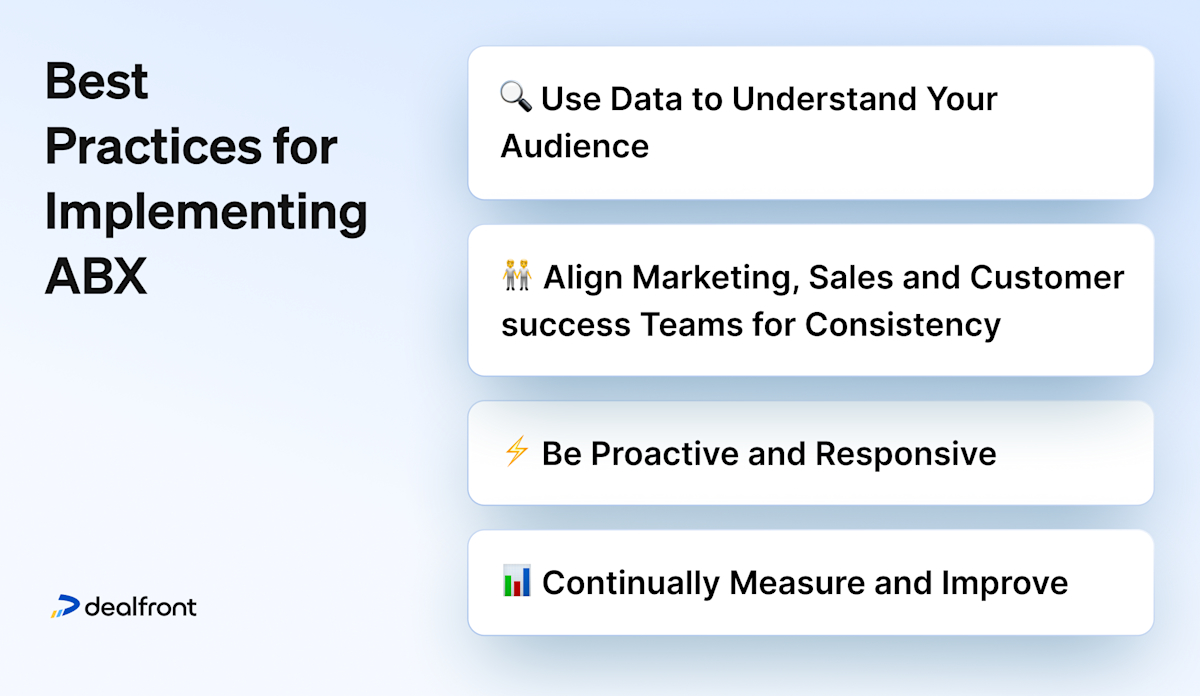 Best Practices for Implementing ABX

🔍 Use Data to Understand Your Audience

👬 Align Marketing, Sales and Customer success Teams for Consistency

⚡ Be Proactive and Responsive

📊 Continually Measure and Improve

dealfront